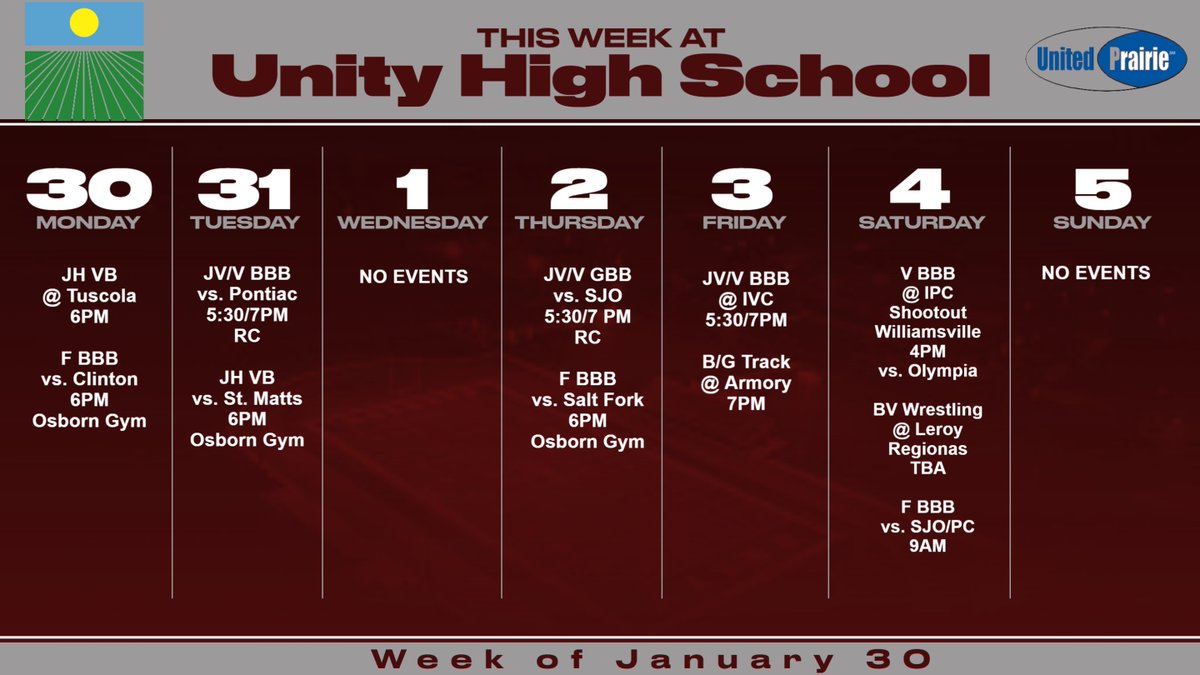 THIS WEEK AT
Unity High School

United Prairie

30
MONDAY

JH VB
@ Tuscola
6PM

F BBB
vs. Clinton
6PM
Osborn Gym

31
TUESDAY

JV/V BBB
vs. Pontiac
5:30/7PM
RC

JH VB
vs. St. Matts
6PM
Osborn Gym

1
WEDNESDAY

NO EVENTS

2
THURSDAY

JV/V GBB
vs. SJO
5:30/7 PM
RC

F BBB
vs. Salt Fork
6PM
Osborn Gym

3
FRIDAY

JV/V BBB
@ IVC
5:30/7PM

B/G Track
@ Armory
7PM

4
SATURDAY

V BBB
@ IPC
Shootout
Williamsville
4PM
vs. Olympia

BV Wrestling
@ Leroy
Regionas
TBA

F BBB
vs. SJO/PC
9AM

5
SUNDAY

NO EVENTS

Week of January 30